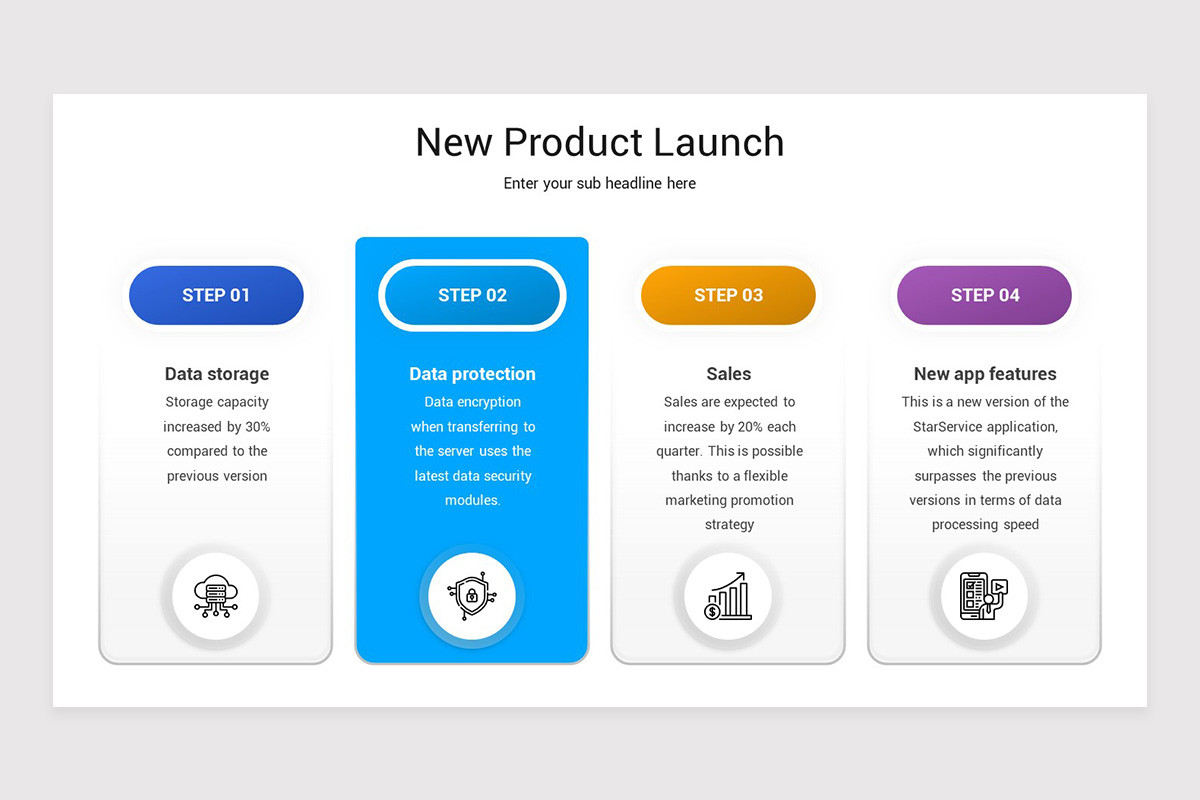 New Product Launch

Enter your sub headline here

STEP 01

Data storage

Storage capacity increased by 30% compared to the previous version

STEP 02

Data protection

Data encryption when transferring to the server uses the latest data security modules.

STEP 03

Sales

Sales are expected to increase by 20% each quarter. This is possible thanks to a flexible marketing promotion strategy

STEP 04

New app features

This is a new version of the StarService application, which significantly surpasses the previous versions in terms of data processing speed